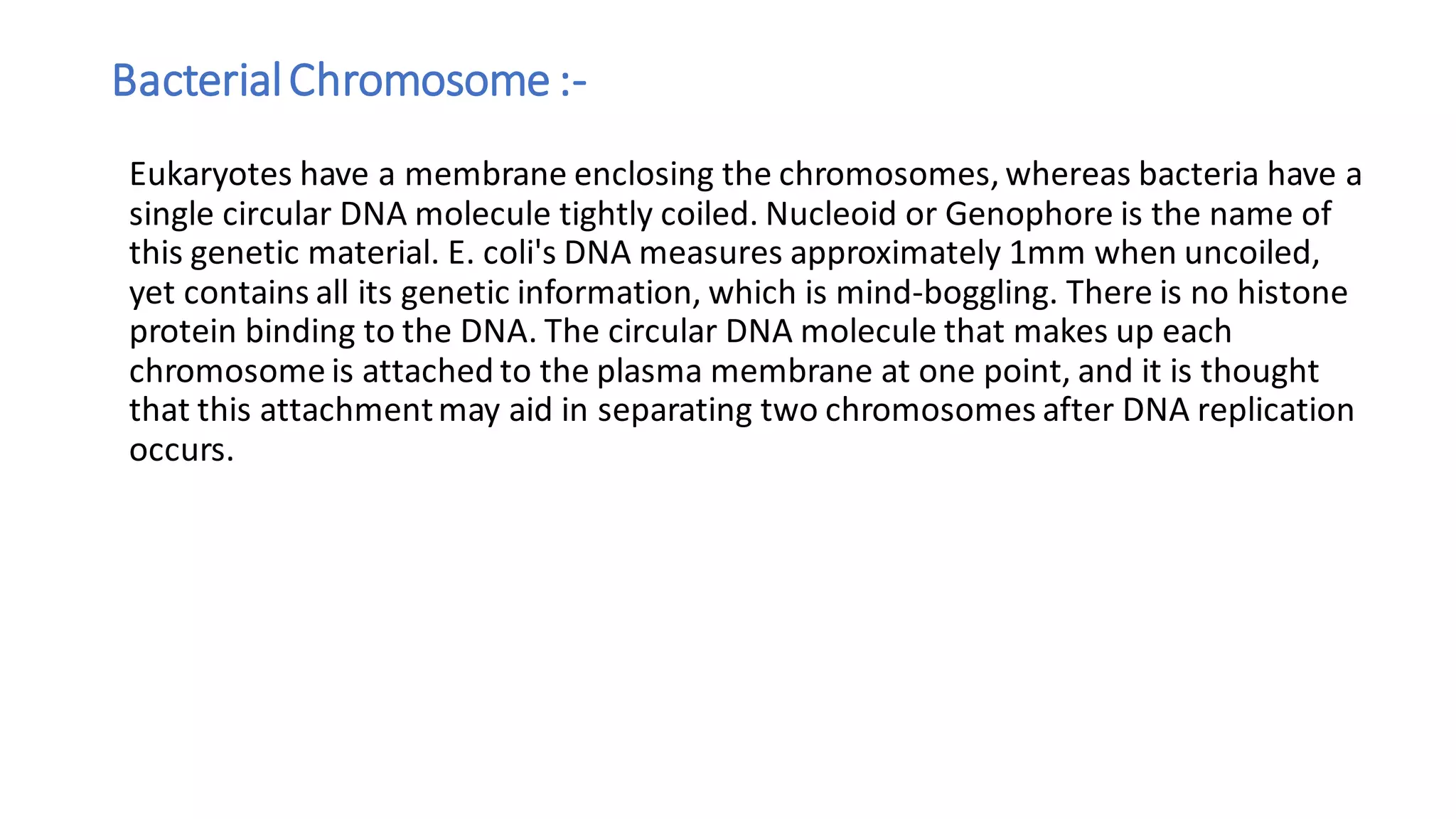 Bacterial Chromosome :-

Eukaryotes have a membrane enclosing the chromosomes, whereas bacteria have a single circular DNA molecule tightly coiled. Nucleoid or Genophore is the name of this genetic material. E. coli's DNA measures approximately 1mm when uncoiled, yet contains all its genetic information, which is mind-boggling. There is no histone protein binding to the DNA. The circular DNA molecule that makes up each chromosome is attached to the plasma membrane at one point, and it is thought that this attachment may aid in separating two chromosomes after DNA replication occurs.